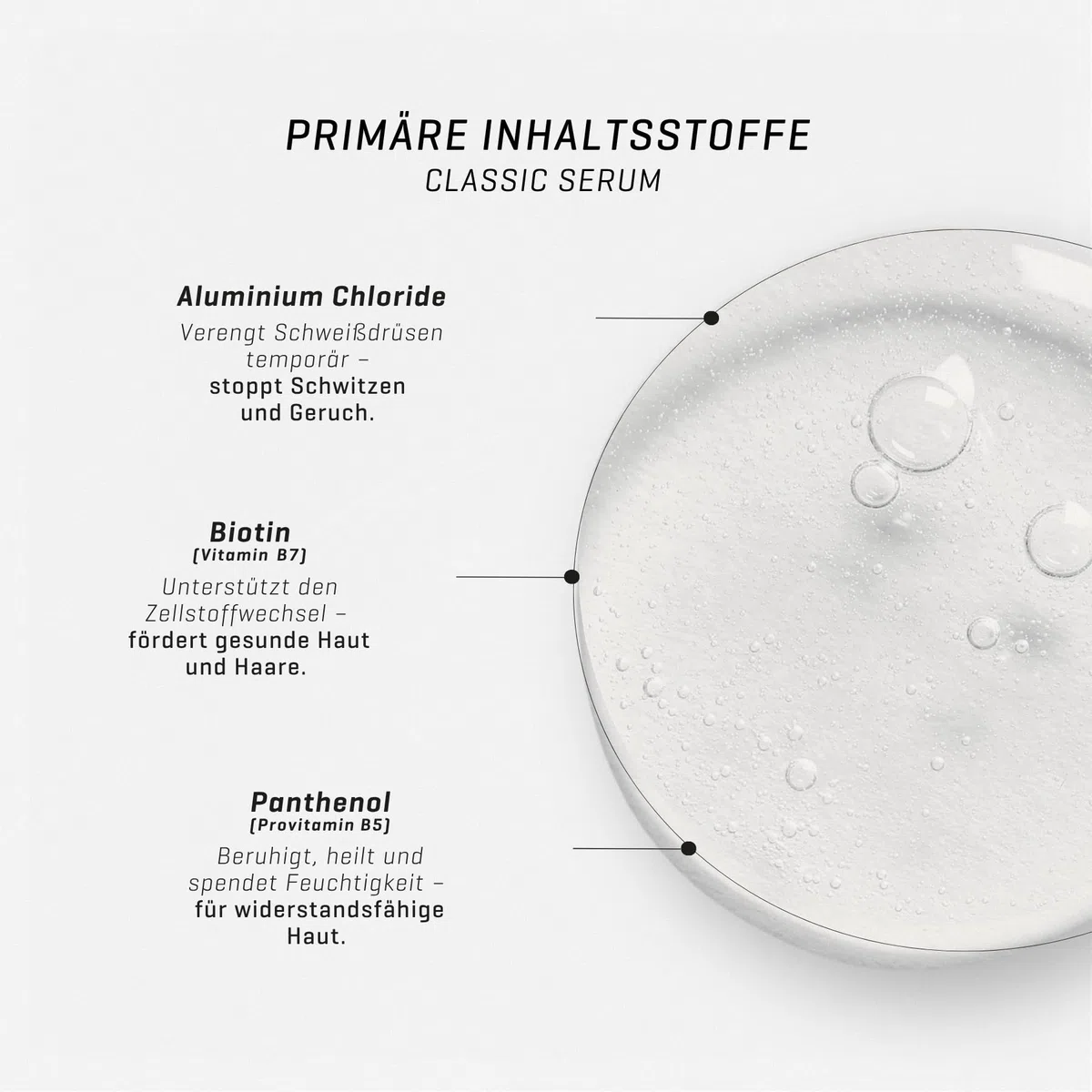 PRIMÄRE INHALTSSTOFFE
CLASSIC SERUM

Aluminium Chloride
Verengt Schweißdrüsen temporär – stoppt Schwitzen und Geruch.

Biotin
(Vitamin B7)
Unterstützt den Zellstoffwechsel – fördert gesunde Haut und Haare.

Panthenol
(Provitamin B5)
Beruhigt, heilt und spendet Feuchtigkeit – für widerstandsfähige Haut.